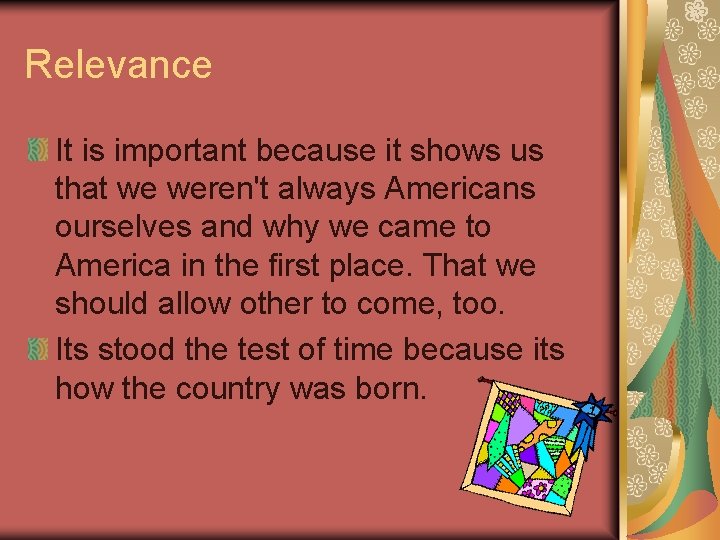 Relevance

It is important because it shows us that we weren't always Americans ourselves and why we came to America in the first place. That we should allow other to come, too.

Its stood the test of time because its how the country was born.